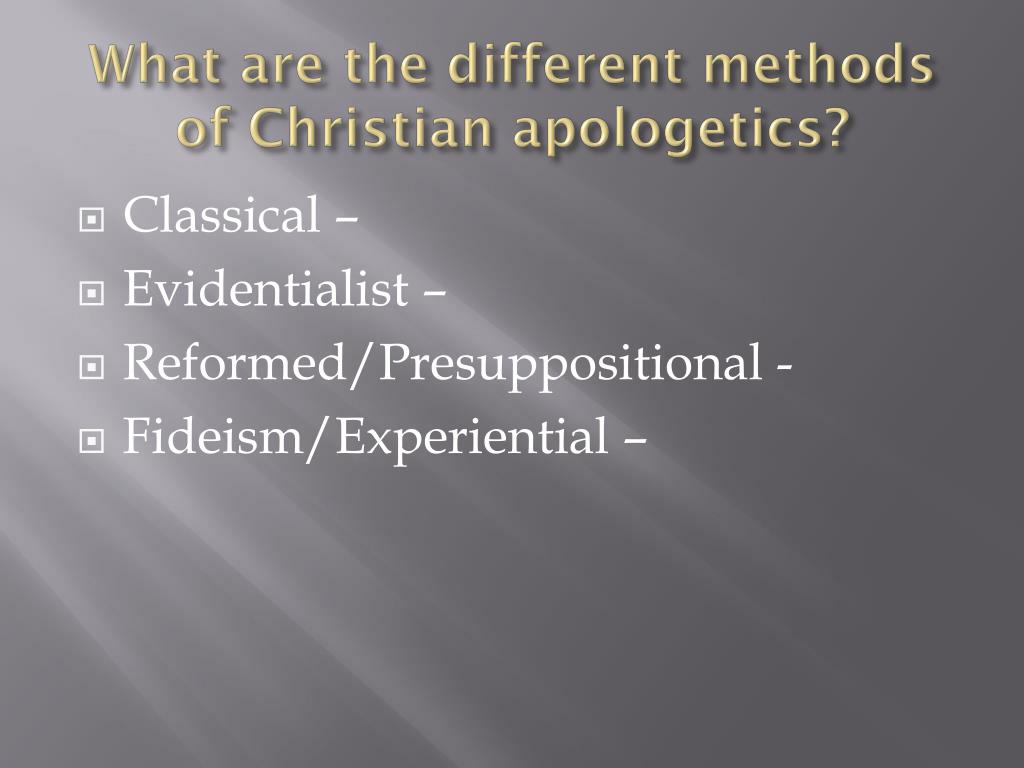 What are the different methods of Christian apologetics?

Classical –
Evidentialist –
Reformed/Presuppositional -
Fideism/Experiential –